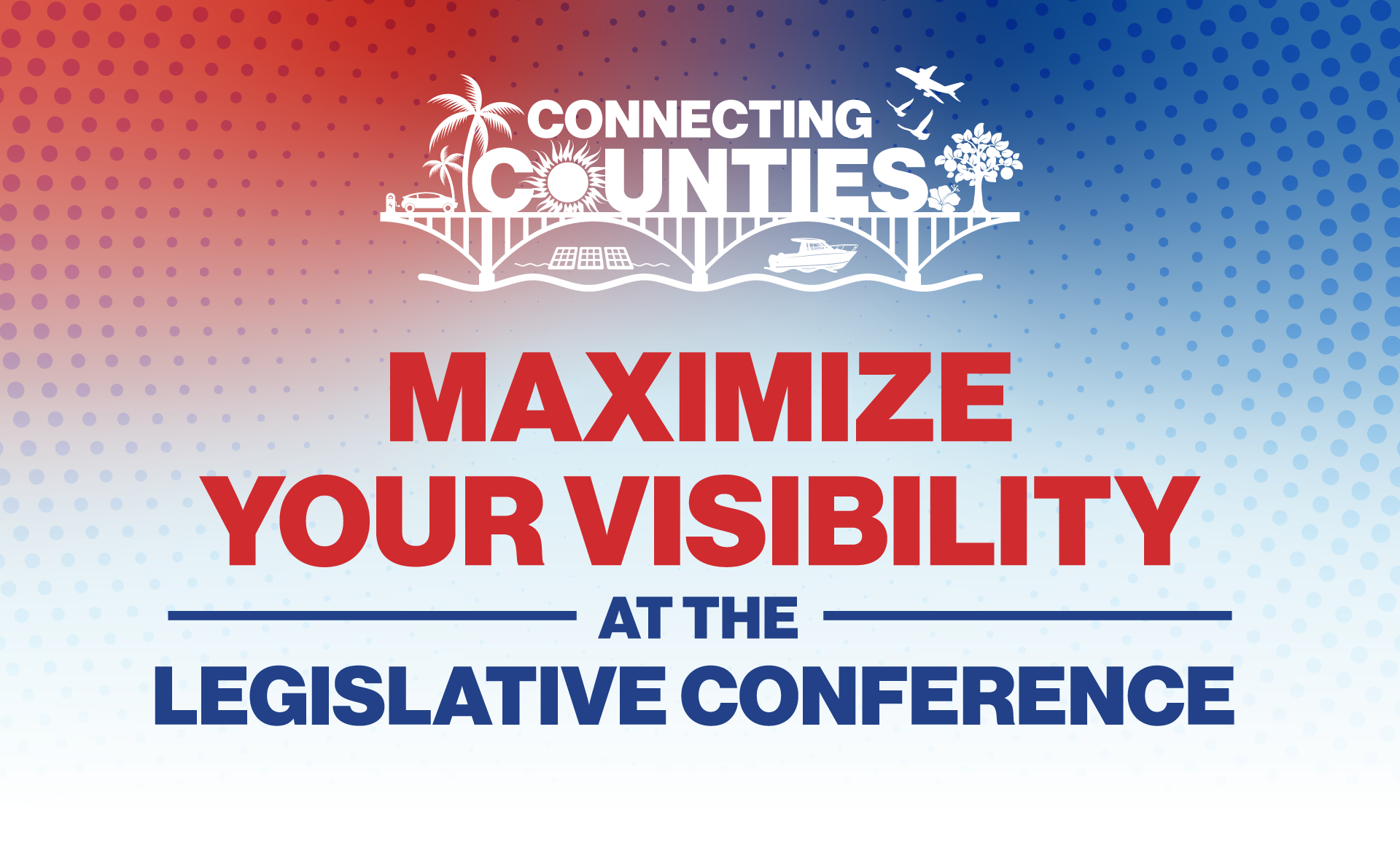 CONNECTING COUNTIES

MAXIMIZE YOUR VISIBILITY

AT THE

LEGISLATIVE CONFERENCE